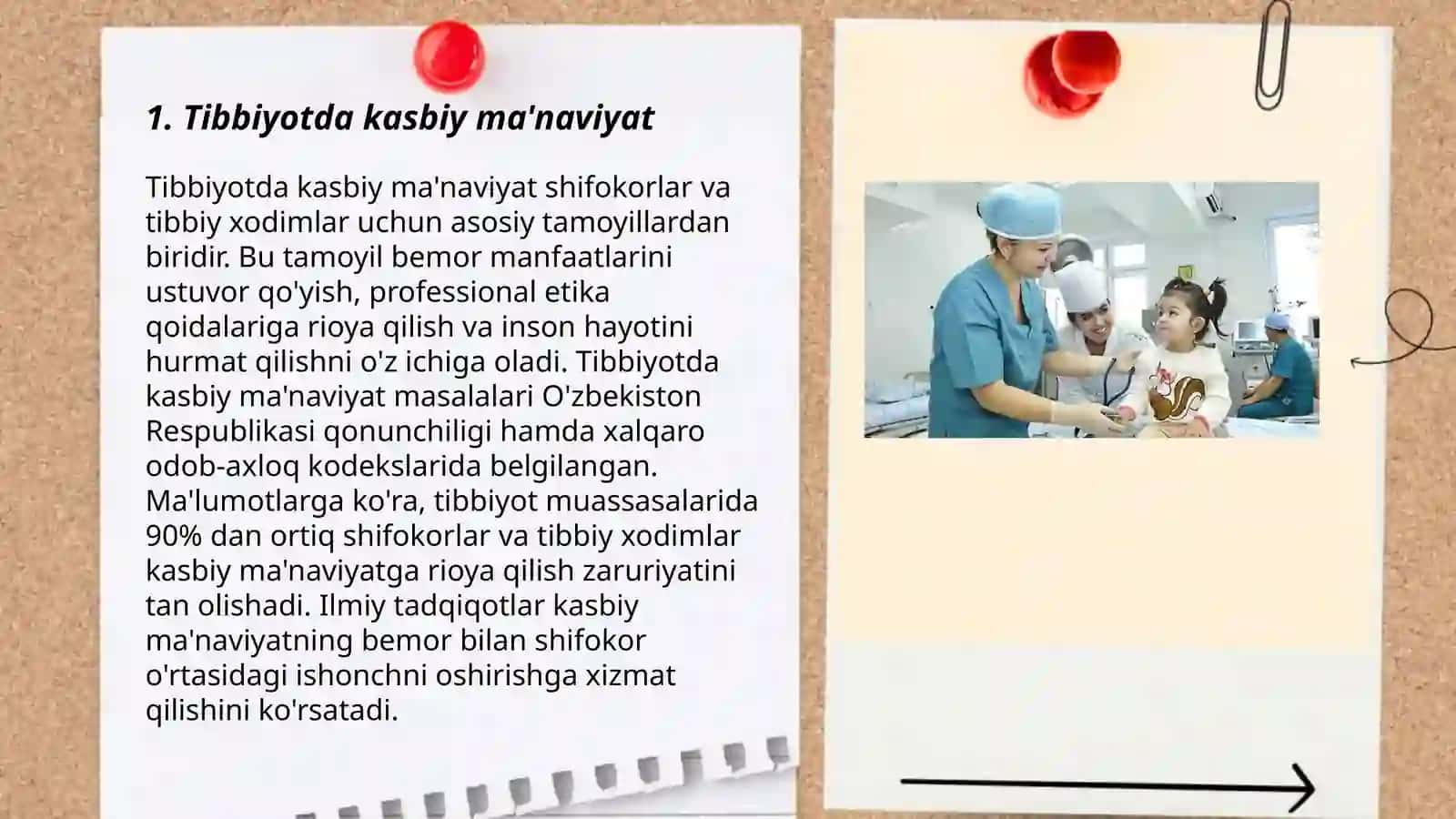 1. Tibbiyotda kasbiy ma'naviyat

Tibbiyotda kasbiy ma'naviyat shifokorlar va tibbiy xodimlar uchun asosiy tamoyillardan biridir. Bu tamoyil bemor manfaatlarini ustuvor qo'yish, professional etika qoidalariga rioya qilish va inson hayotini hurmat qilishni o'z ichiga oladi. Tibbiyotda kasbiy ma'naviyat masalalari O'zbekiston Respublikasi qonunchiligi hamda xalqaro odob-axloq kodekslarida belgilangan. Ma'lumotlarga ko'ra, tibbiyot muassasalarida 90% dan ortiq shifokorlar va tibbiy xodimlar kasbiy ma'naviyatga rioya qilish zaruriyatini tan olishadi. Ilmiy tadqiqotlar kasbiy ma'naviyatning bemor bilan shifokor o'rtasidagi ishonchni oshirishga xizmat qilishini ko'rsatadi.